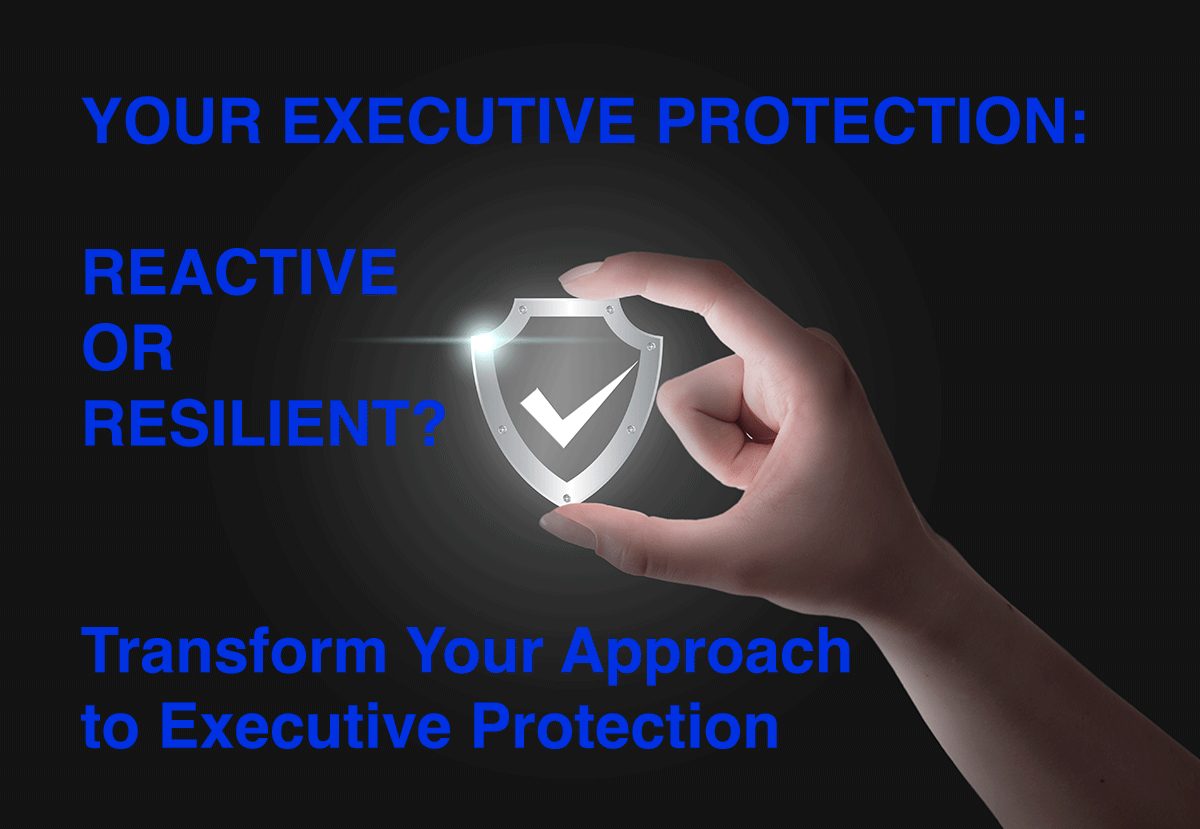 YOUR EXECUTIVE PROTECTION:

REACTIVE
OR
RESILIENT?

Transform Your Approach to Executive Protection